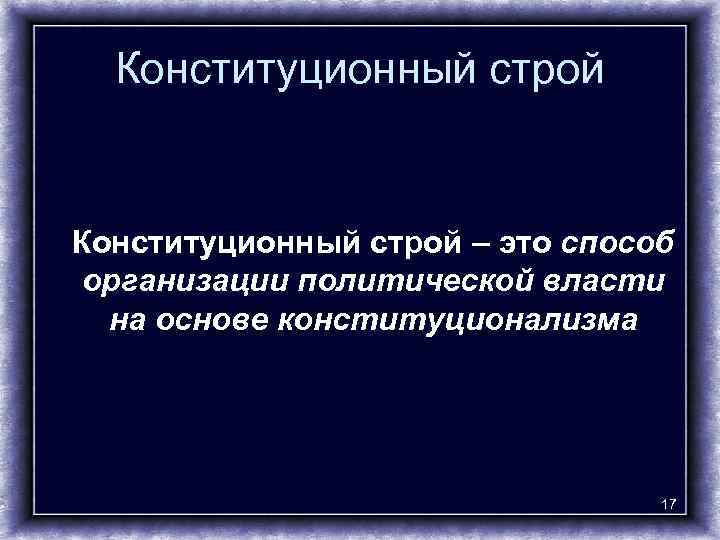 Конституционный строй

Конституционный строй – это способ организации политической власти на основе конституционализма

17